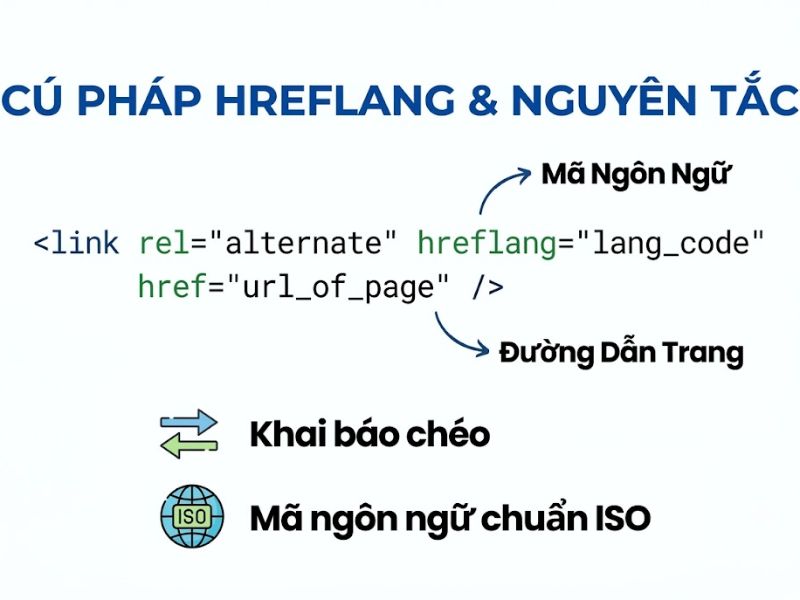 CÚ PHÁP HREFLANG & NGUYÊN TẮC

Mã Ngôn Ngữ

<link rel="alternate" hreflang="lang_code"
href="url_of_page" />

Đường Dẫn Trang

Khai báo chéo

ISO

Mã ngôn ngữ chuẩn ISO